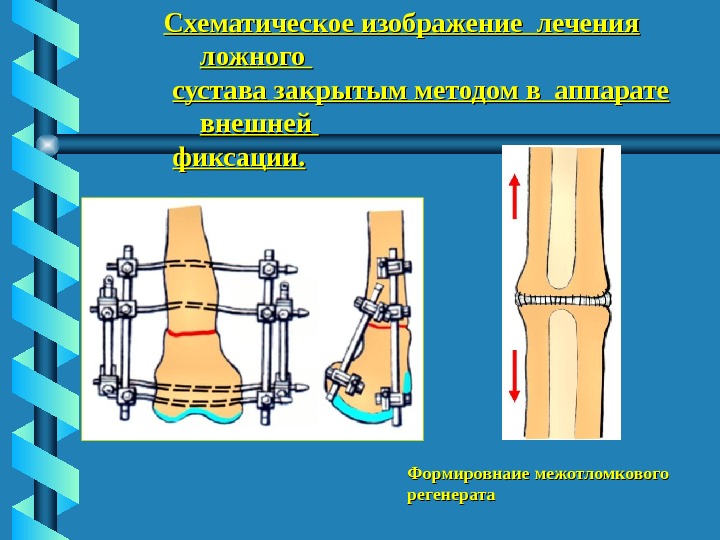 Схематическое изображение лечения ложного сустава закрытым методом в аппарате внешней фиксации.

Формировнаие межотломкового регенерата